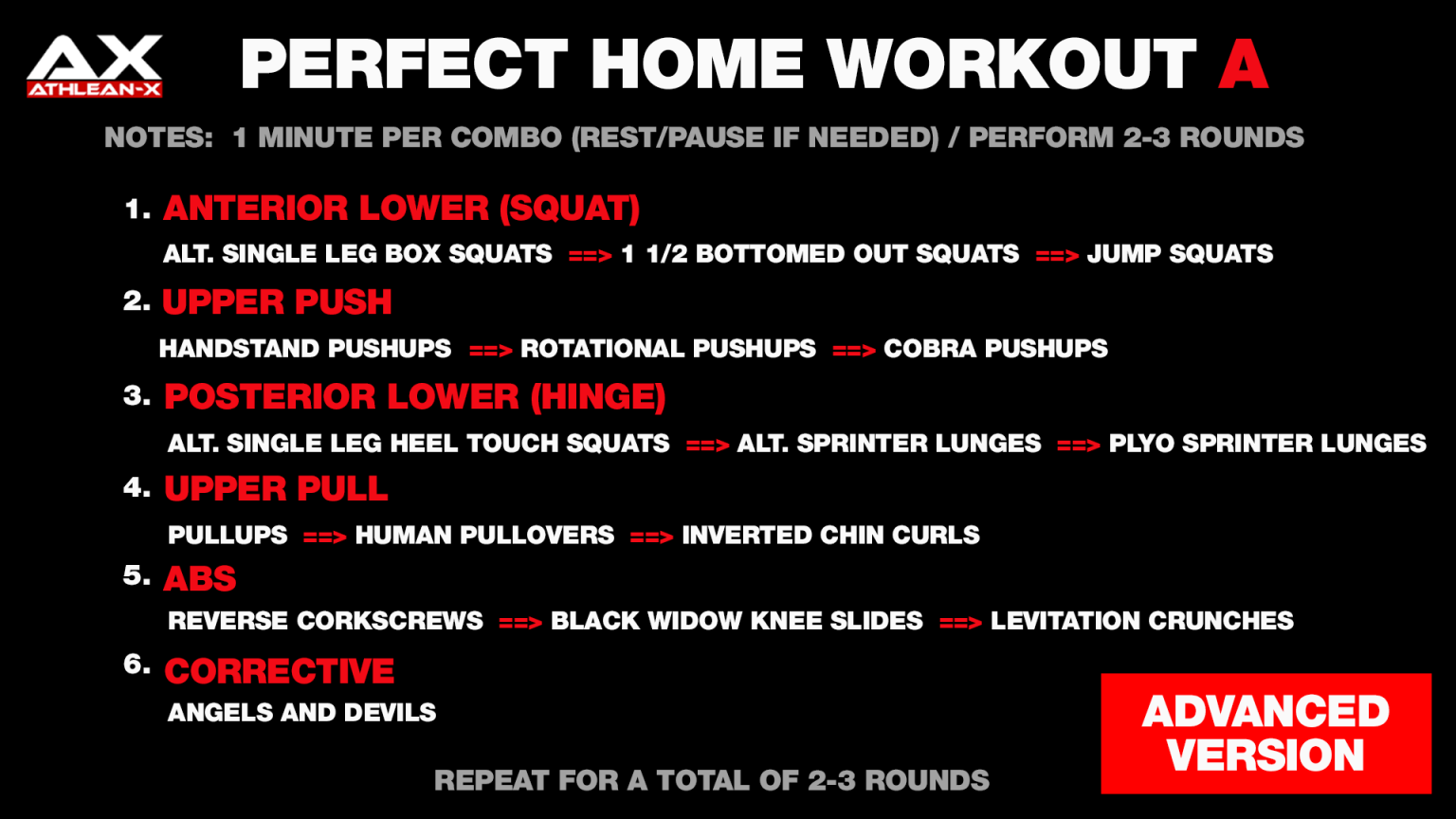 AX
ATHLEAN-X

PERFECT HOME WORKOUT A

NOTES: 1 MINUTE PER COMBO (REST/PAUSE IF NEEDED) / PERFORM 2-3 ROUNDS

1. ANTERIOR LOWER (SQUAT)
ALT. SINGLE LEG BOX SQUATS ==> 1 1/2 BOTTOMED OUT SQUATS ==> JUMP SQUATS

2. UPPER PUSH
HANDSTAND PUSHUPS ==> ROTATIONAL PUSHUPS ==> COBRA PUSHUPS

3. POSTERIOR LOWER (HINGE)
ALT. SINGLE LEG HEEL TOUCH SQUATS ==> ALT. SPRINTER LUNGES ==> PLYO SPRINTER LUNGES

4. UPPER PULL
PULLUPS ==> HUMAN PULLOVERS ==> INVERTED CHIN CURLS

5. ABS
REVERSE CORKSCREWS ==> BLACK WIDOW KNEE SLIDES ==> LEVITATION CRUNCHES

6. CORRECTIVE
ANGELS AND DEVILS

ADVANCED VERSION

REPEAT FOR A TOTAL OF 2-3 ROUNDS